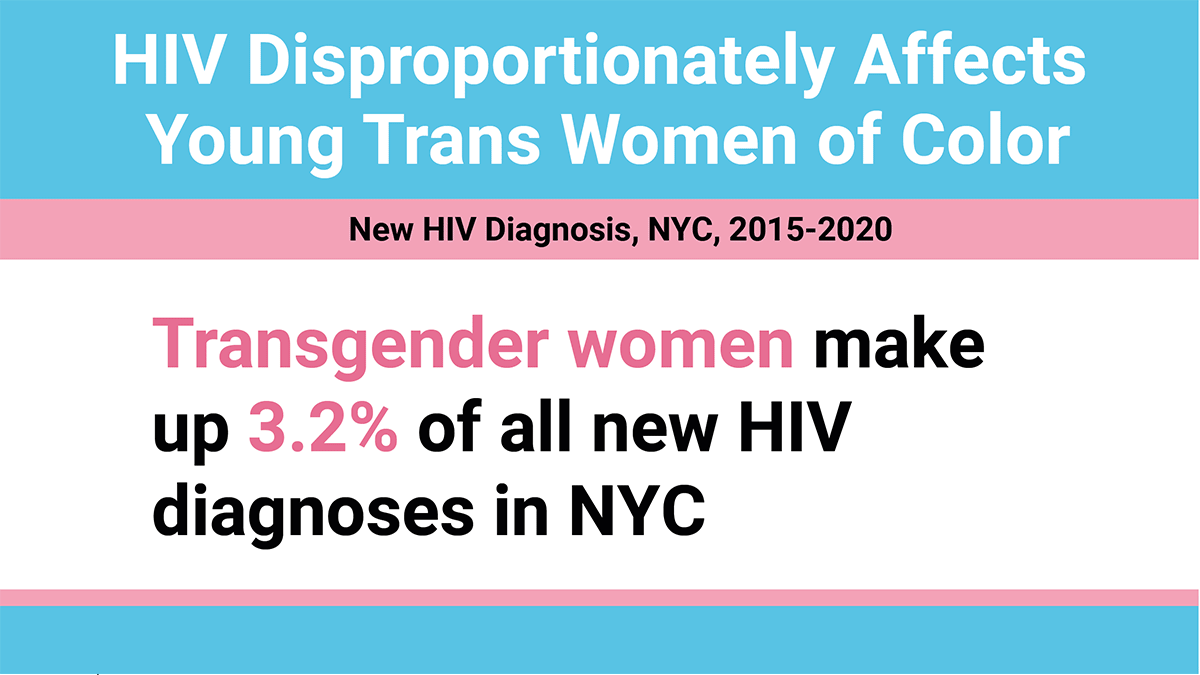 HIV Disproportionately Affects Young Trans Women of Color

New HIV Diagnosis, NYC, 2015-2020

Transgender women make up 3.2% of all new HIV diagnoses in NYC